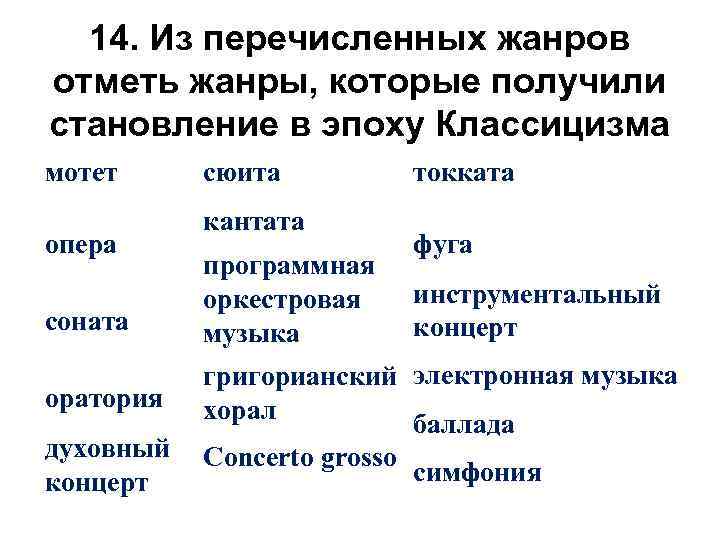 14. Из перечисленных жанров отметь жанры, которые получили становление в эпоху Классицизма

мотет

опера

соната

оратория

духовный концерт

сюита

кантата

программная оркестровая музыка

григорианский хорал

Concerto grosso

токката

фуга

инструментальный концерт

электронная музыка

баллада

симфония